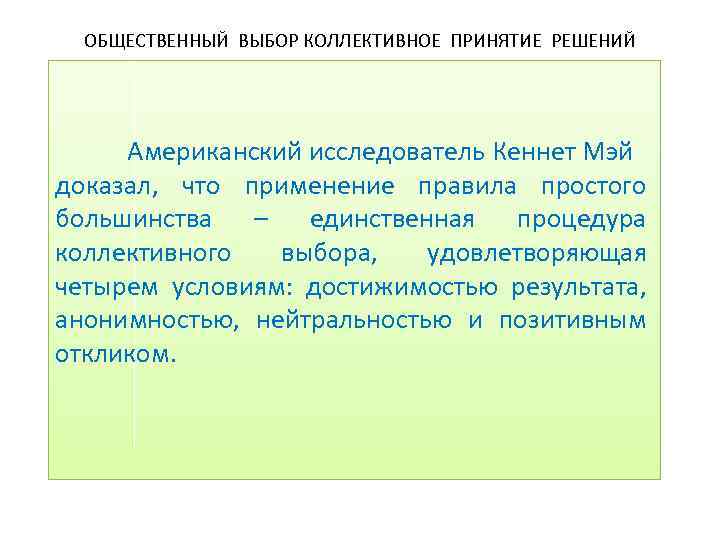 ОБЩЕСТВЕННЫЙ ВЫБОР КОЛЛЕКТИВНОЕ ПРИНЯТИЕ РЕШЕНИЙ

Американский исследователь Кеннет Мэй доказал, что применение правила простого большинства – единственная процедура коллективного выбора, удовлетворяющая четырем условиям: достижимостью результата, анонимностью, нейтральностью и позитивным откликом.